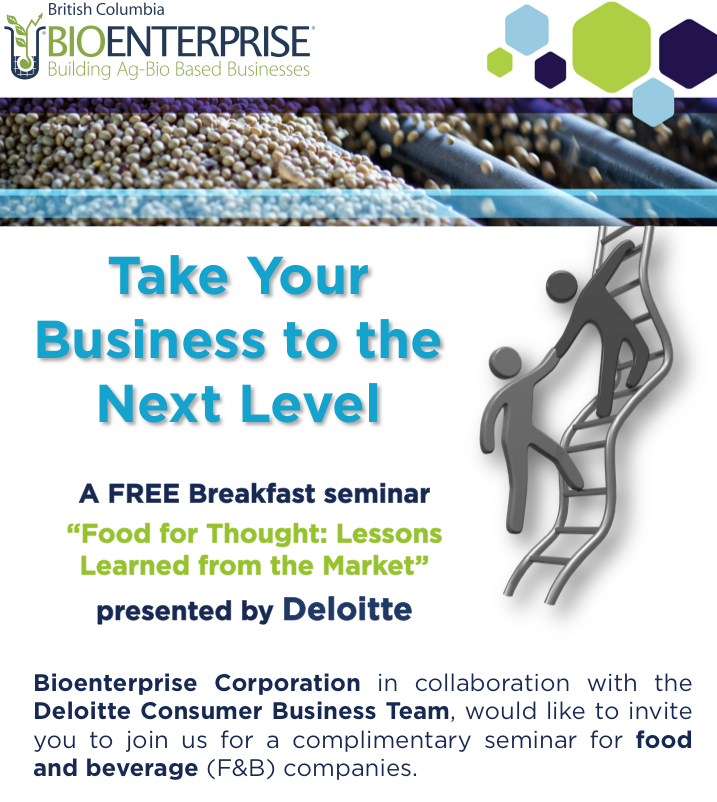 British Columbia
BIOENTERPRISE
Building Ag-Bio Based Businesses

Take Your Business to the Next Level

A FREE Breakfast seminar
“Food for Thought: Lessons Learned from the Market”
presented by Deloitte

Bioenterprise Corporation in collaboration with the Deloitte Consumer Business Team, would like to invite you to join us for a complimentary seminar for food and beverage (F&B) companies.